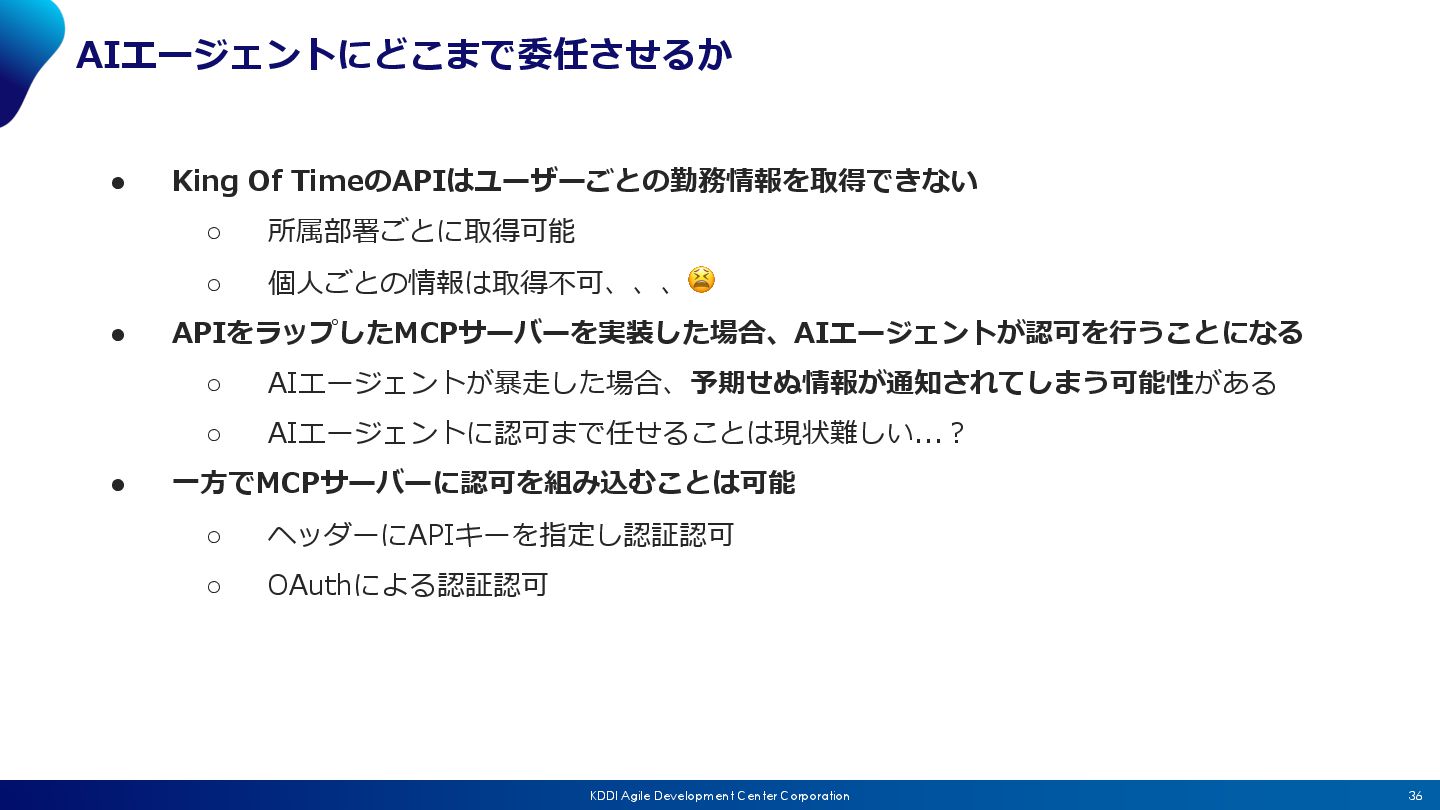 AIエージェントにどこまで委任させるか

● King Of TimeのAPIはユーザーごとの勤務情報を取得できない
○ 所属部署ごとに取得可能
○ 個人ごとの情報は取得不可、、、😫
● APIをラップしたMCPサーバーを実装した場合、AIエージェントが認可を行うことになる
○ AIエージェントが暴走した場合、予期せぬ情報が通知されてしまう可能性がある
○ AIエージェントに認可まで任せることは現状難しい…？
● 一方でMCPサーバーに認可を組み込むことは可能
○ ヘッダーにAPIキーを指定し認証認可
○ OAuthによる認証認可

KDDI Agile Development Center Corporation
36